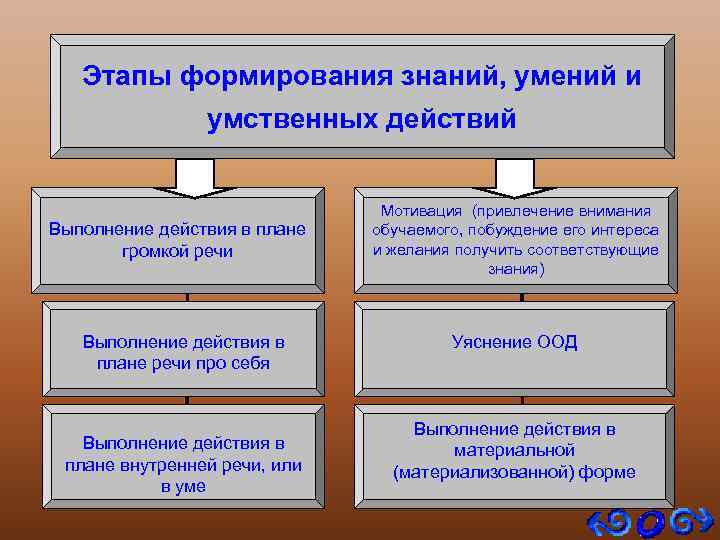 Этапы формирования знаний, умений и умственных действий

Выполнение действия в плане громкой речи

Выполнение действия в плане речи про себя

Выполнение действия в плане внутренней речи, или в уме

Мотивация (привлечение внимания обучаемого, побуждение его интереса и желания получить соответствующие знания)

Уяснение ООД

Выполнение действия в материальной (материализованной) форме